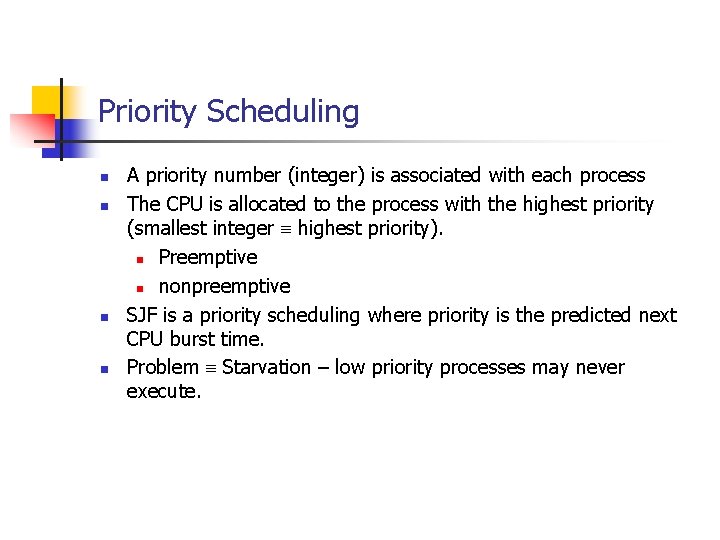 Priority Scheduling

- A priority number (integer) is associated with each process
- The CPU is allocated to the process with the highest priority (smallest integer $\equiv$ highest priority).
  - Preemptive
  - nonpreemptive
- SJF is a priority scheduling where priority is the predicted next CPU burst time.
- Problem $\equiv$ Starvation – low priority processes may never execute.